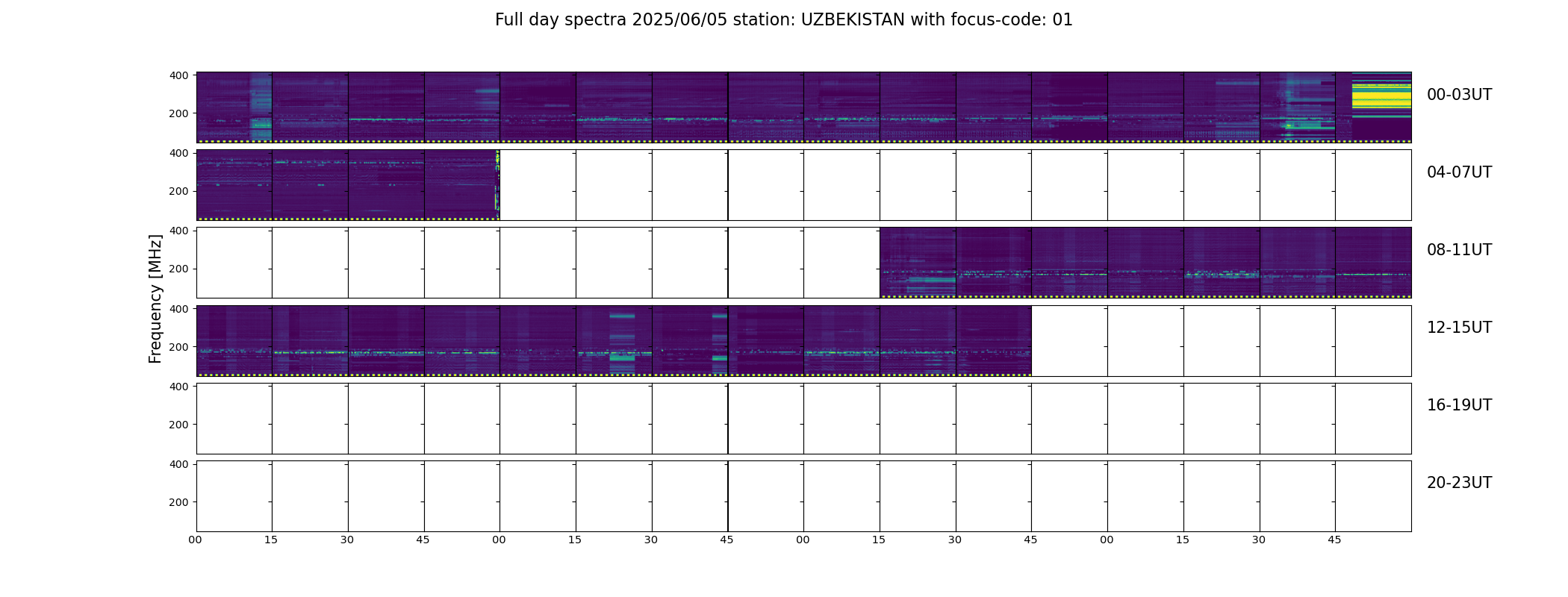 Full day spectra 2025/06/05 station: UZBEKISTAN with focus-code: 01

Frequency [MHz]

400
200
00-03UT

400
200
04-07UT

400
200
08-11UT

400
200
12-15UT

400
200
16-19UT

400
200
20-23UT

00 15 30 45 00 15 30 45 00 15 30 45 00 15 30 45